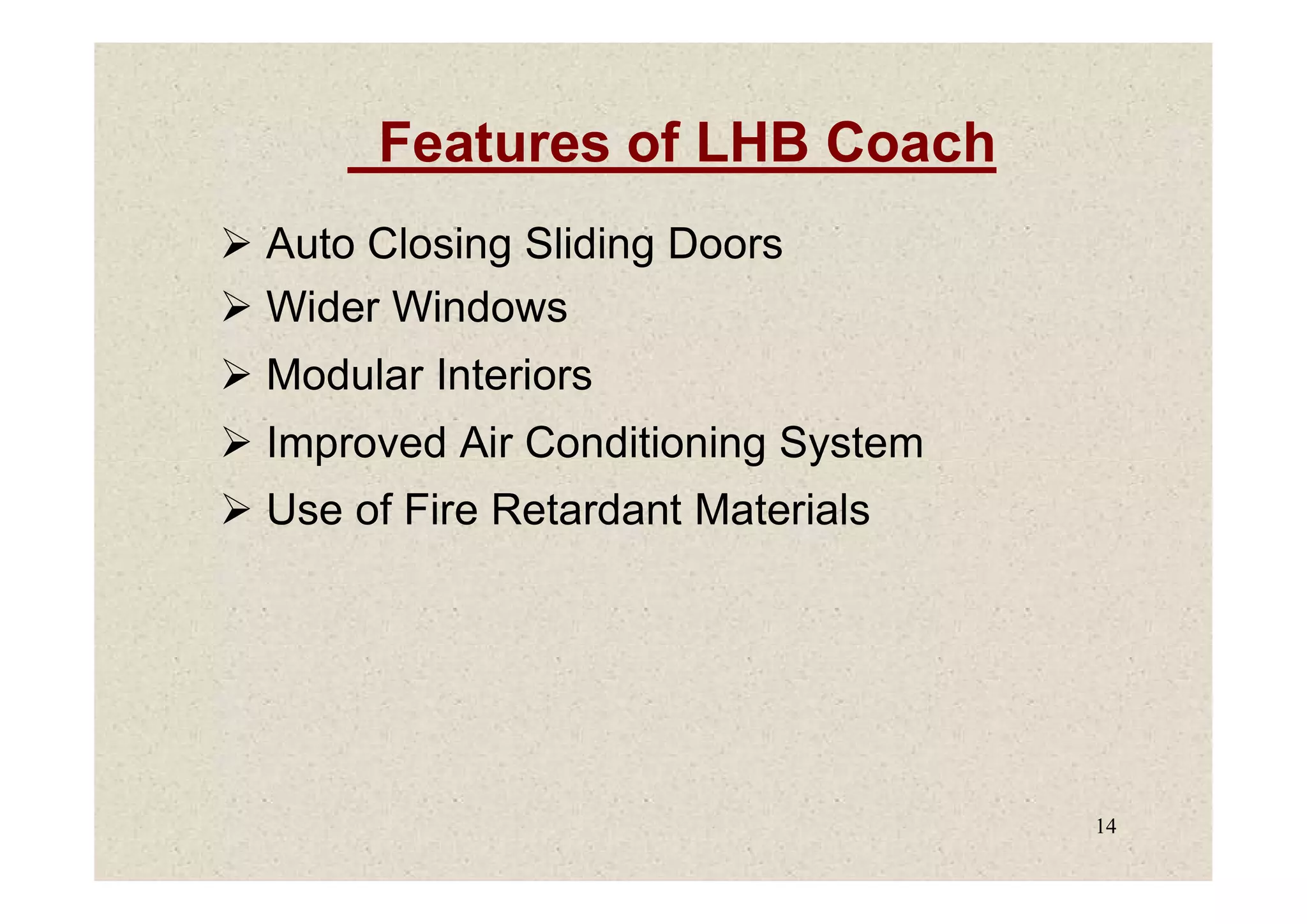 Features of LHB Coach

➢ Auto Closing Sliding Doors
➢ Wider Windows
➢ Modular Interiors
➢ Improved Air Conditioning System
➢ Use of Fire Retardant Materials

14